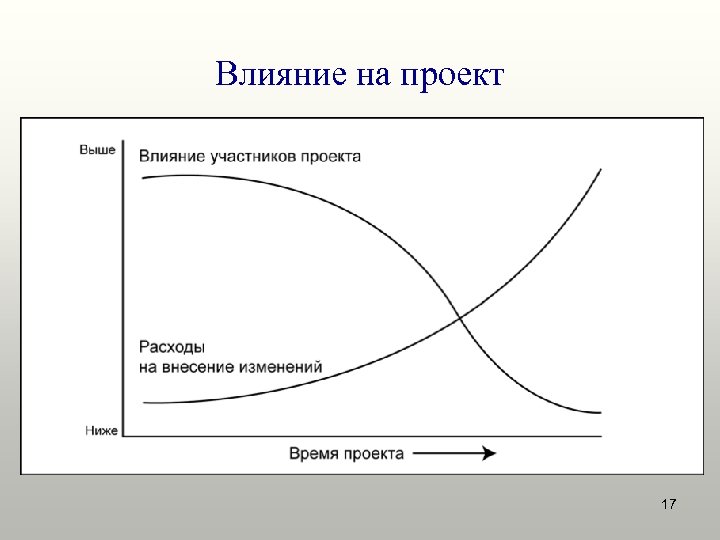 Влияние на проект

Выше

Влияние участников проекта

Расходы на внесение изменений

Ниже

Время проекта

17